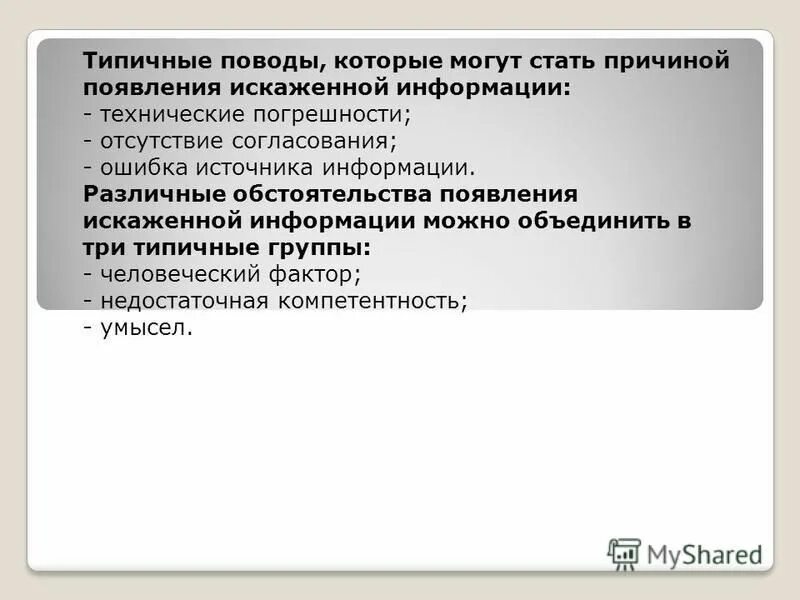 Типичные поводы, которые могут стать причиной появления искаженной информации:
- технические погрешности;
- отсутствие согласования;
- ошибка источника информации.
Различные обстоятельства появления искаженной информации можно объединить в три типичные группы:
- человеческий фактор;
- недостаточная компетентность;
- умысел.

MyShared